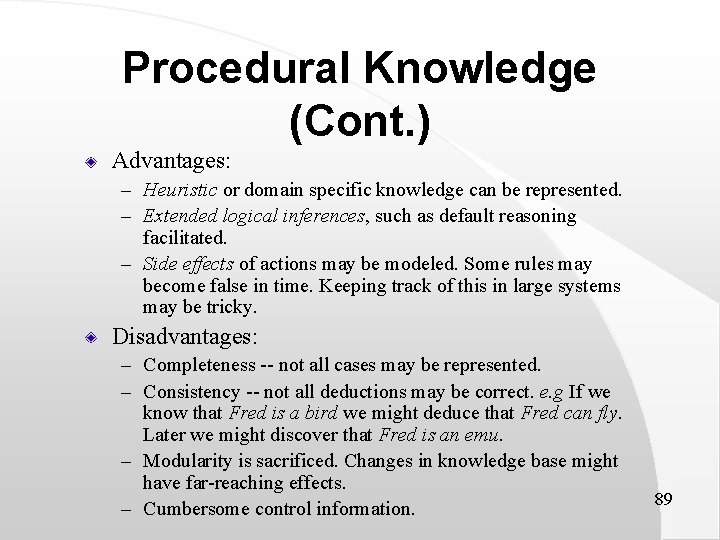 Procedural Knowledge (Cont.)

Advantages:

– Heuristic or domain specific knowledge can be represented.

– Extended logical inferences, such as default reasoning facilitated.

– Side effects of actions may be modeled. Some rules may become false in time. Keeping track of this in large systems may be tricky.

Disadvantages:

– Completeness -- not all cases may be represented.

– Consistency -- not all deductions may be correct. e.g If we know that Fred is a bird we might deduce that Fred can fly. Later we might discover that Fred is an emu.

– Modularity is sacrificed. Changes in knowledge base might have far-reaching effects.

– Cumbersome control information.

89